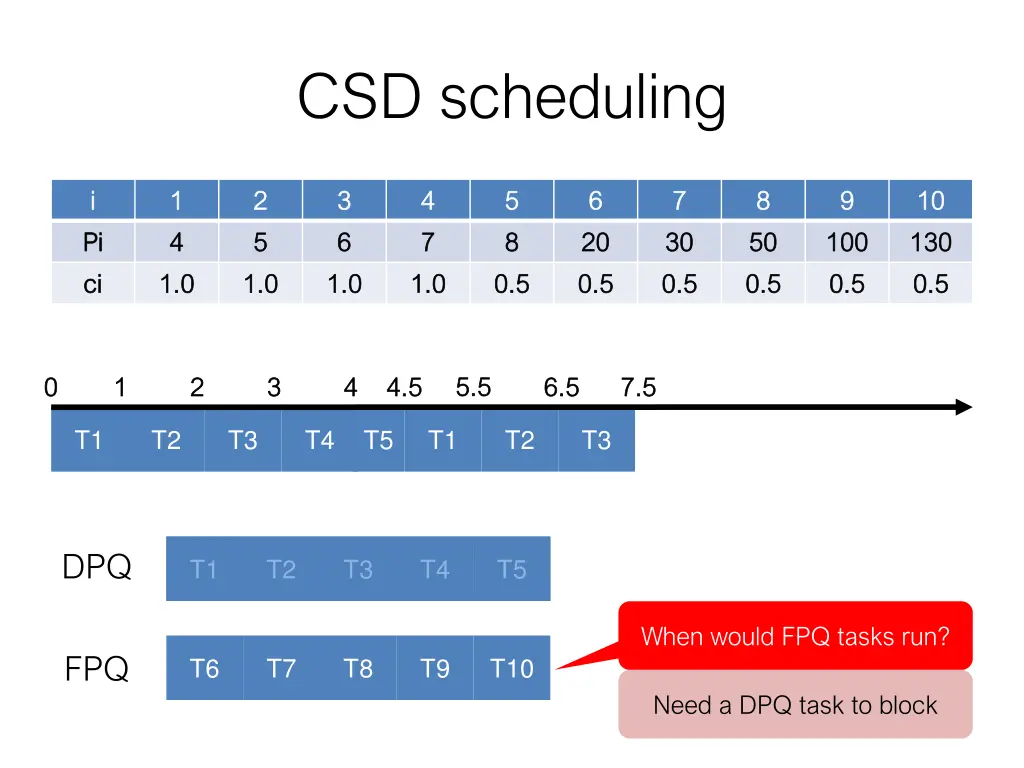 CSD scheduling

| i | 1 | 2 | 3 | 4 | 5 | 6 | 7 | 8 | 9 | 10 |
|---|---|---|---|---|---|---|---|---|---|---|
| Pi | 4 | 5 | 6 | 7 | 8 | 20 | 30 | 50 | 100 | 130 |
| ci | 1.0 | 1.0 | 1.0 | 1.0 | 0.5 | 0.5 | 0.5 | 0.5 | 0.5 | 0.5 |

0 1 2 3 4 4.5 5.5 6.5 7.5

T1 T2 T3 T4 T5 T1 T2 T3

DPQ T1 T2 T3 T4 T5

FPQ T6 T7 T8 T9 T10

When would FPQ tasks run?

Need a DPQ task to block